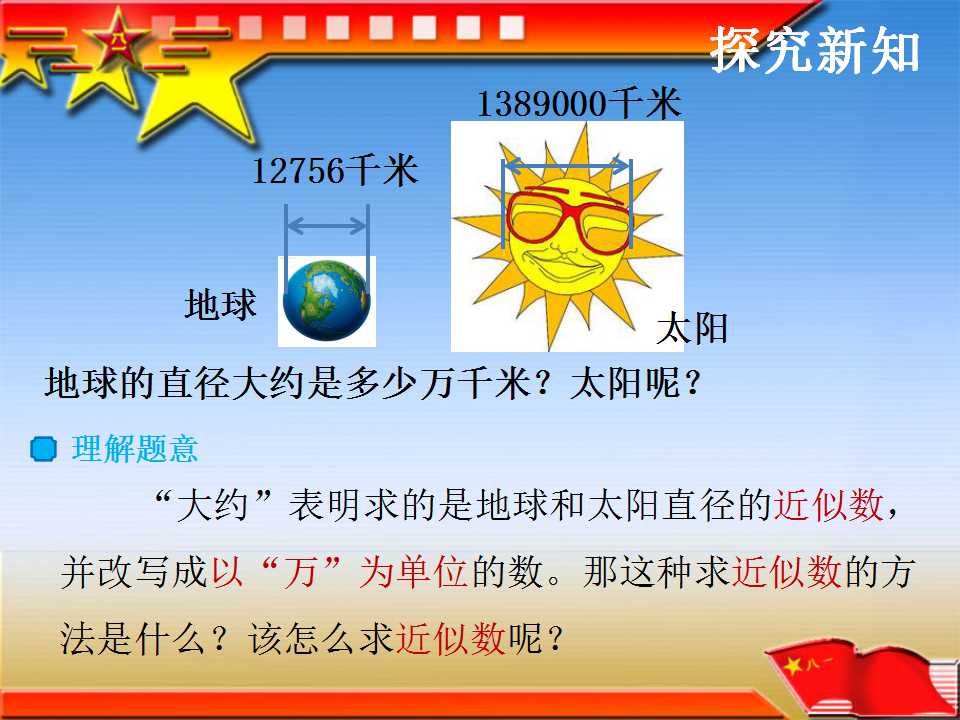 探究新知

1389000千米

12756千米

地球

太阳

地球的直径大约是多少万千米？太阳呢？

理解题意

“大约”表明求的是地球和太阳直径的近似数，并改写成以“万”为单位的数。那这种求近似数的方法是什么？该怎么求近似数呢？

八一